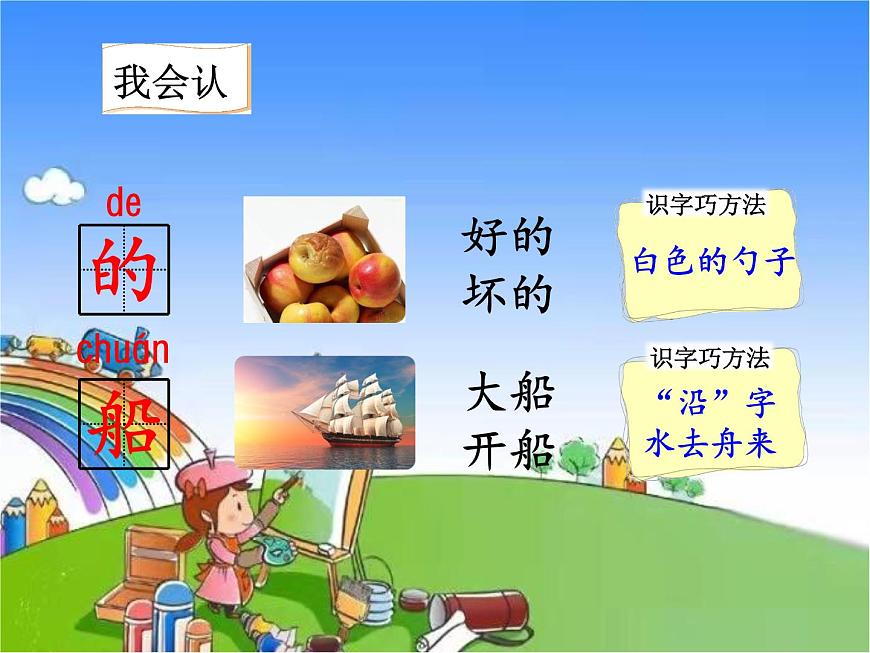 我会认

de
的

好的
坏的

识字巧方法
白色的勺子

chuán
船

大船
开船

识字巧方法
“沿”字
水去舟来